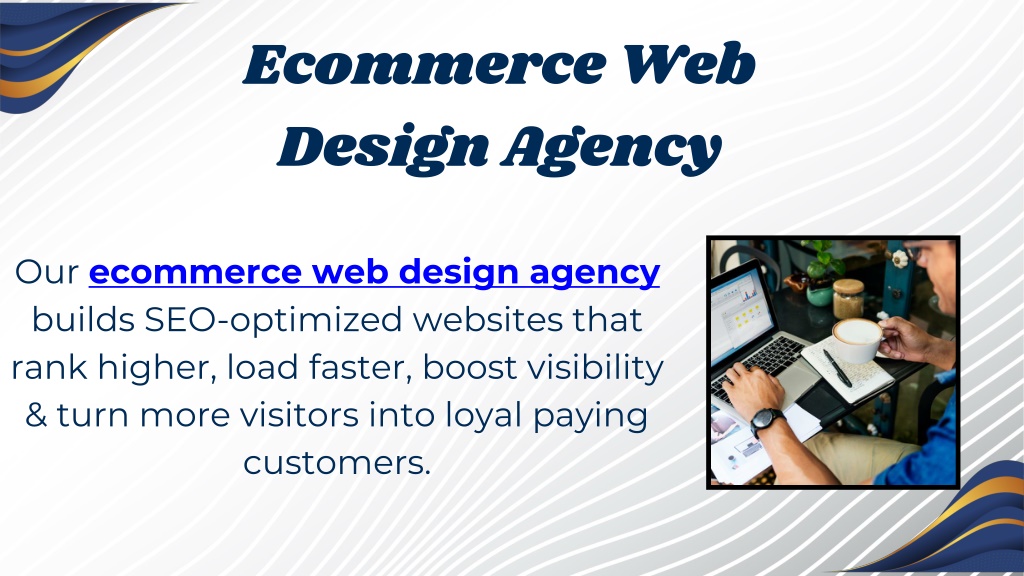 Ecommerce Web Design Agency

Our ecommerce web design agency builds SEO-optimized websites that rank higher, load faster, boost visibility & turn more visitors into loyal paying customers.